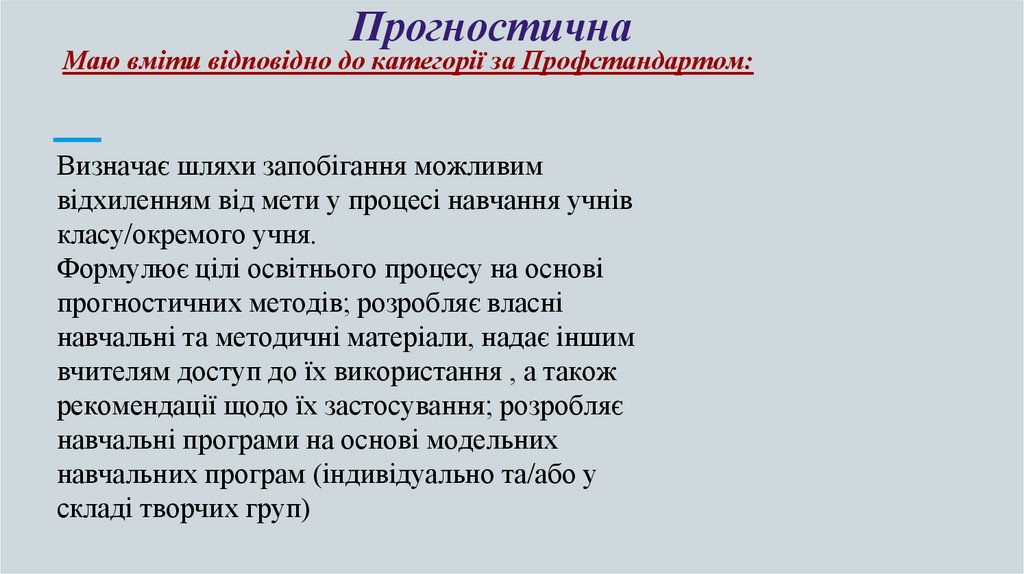 Прогностична

Маю вміти відповідно до категорії за Профстандартом:

Визначає шляхи запобігання можливим відхиленням від мети у процесі навчання учнів класу/окремого учня.
Формулює цілі освітнього процесу на основі прогностичних методів; розробляє власні навчальні та методичні матеріали, надає іншим вчителям доступ до їх використання , а також рекомендації щодо їх застосування; розробляє навчальні програми на основі модельних навчальних програм (індивідуально та/або у складі творчих груп)